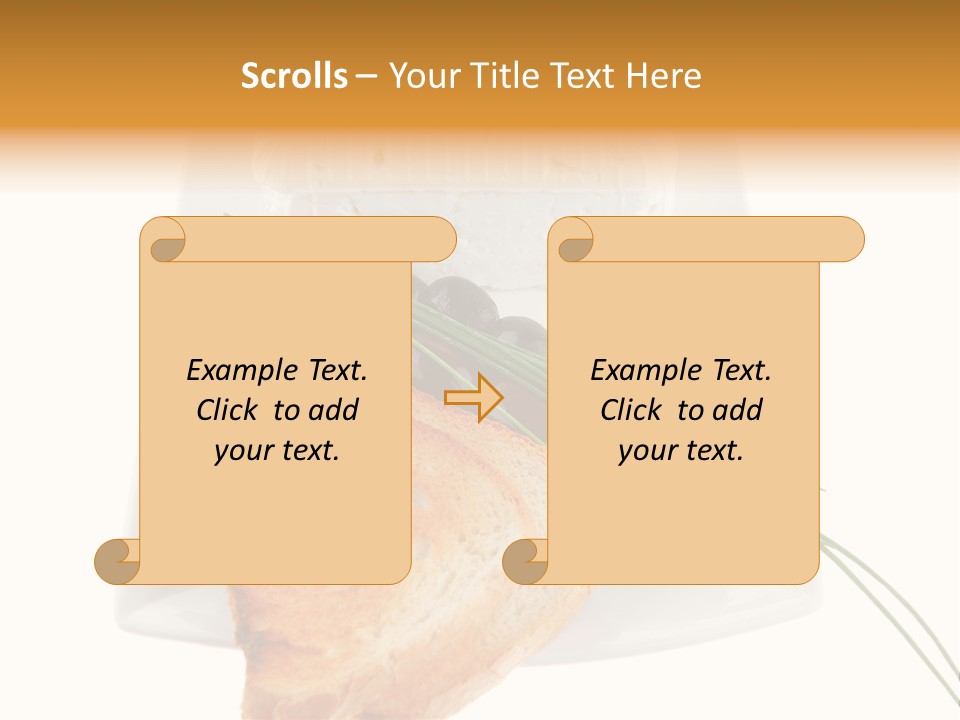 Scrolls – Your Title Text Here

Example Text. Click to add your text.

Example Text. Click to add your text.